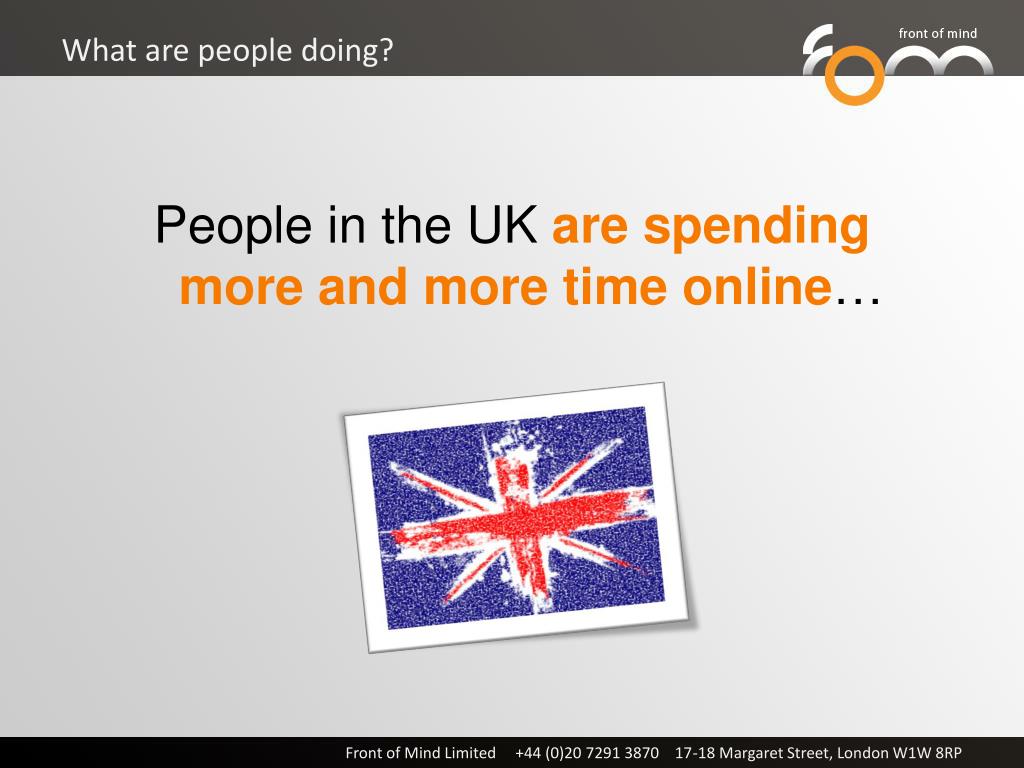 What are people doing?

front of mind

fom

People in the UK are spending more and more time online…

Front of Mind Limited +44 (0)20 7291 3870 17-18 Margaret Street, London W1W 8RP